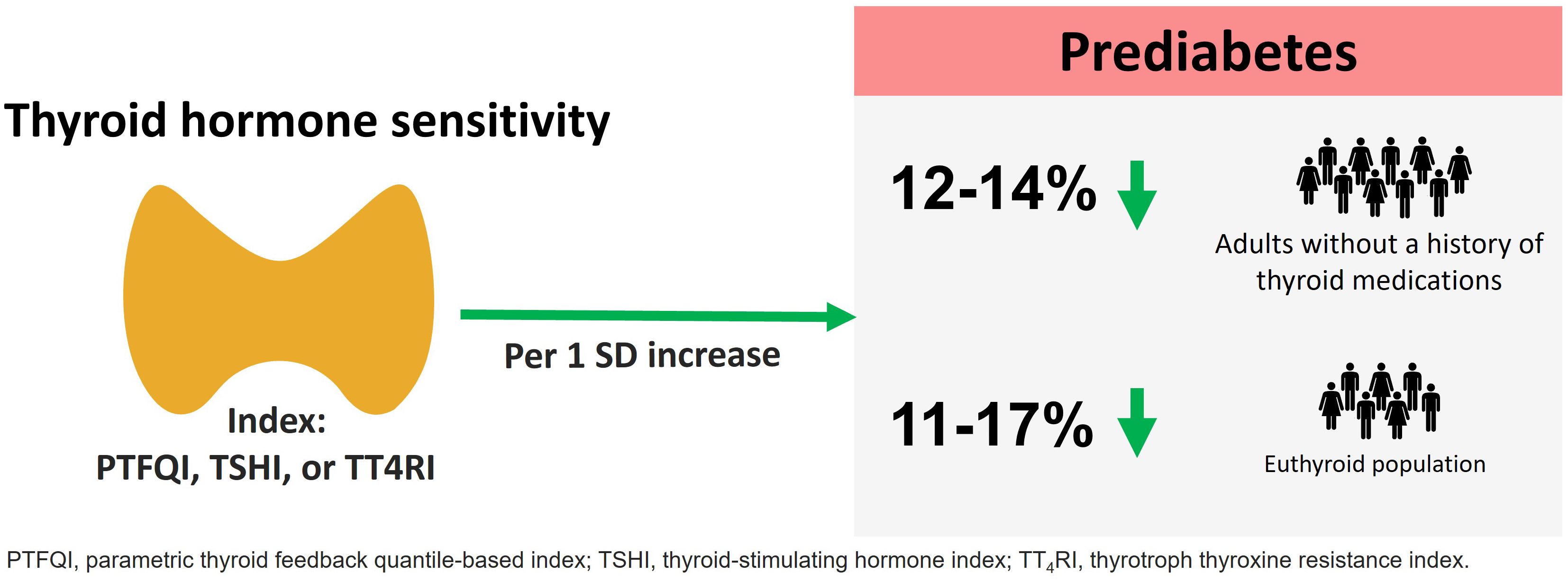 Thyroid hormone sensitivity

Index:
PTFQI, TSHI, or TT4RI

Per 1 SD increase

Prediabetes

12-14%

Adults without a history of thyroid medications

11-17%

Euthyroid population

PTFQI, parametric thyroid feedback quantile-based index; TSHI, thyroid-stimulating hormone index; $TT_4RI$, thyrotroph thyroxine resistance index.